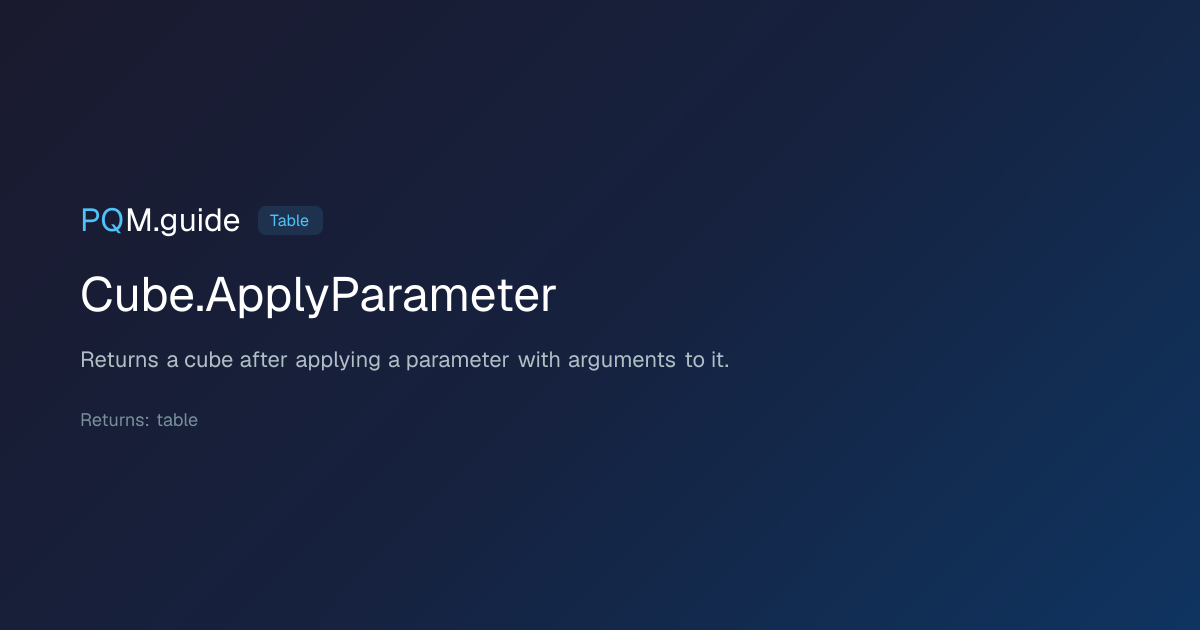 PQM.guide Table

Cube.ApplyParameter

Returns a cube after applying a parameter with arguments to it.

Returns: table